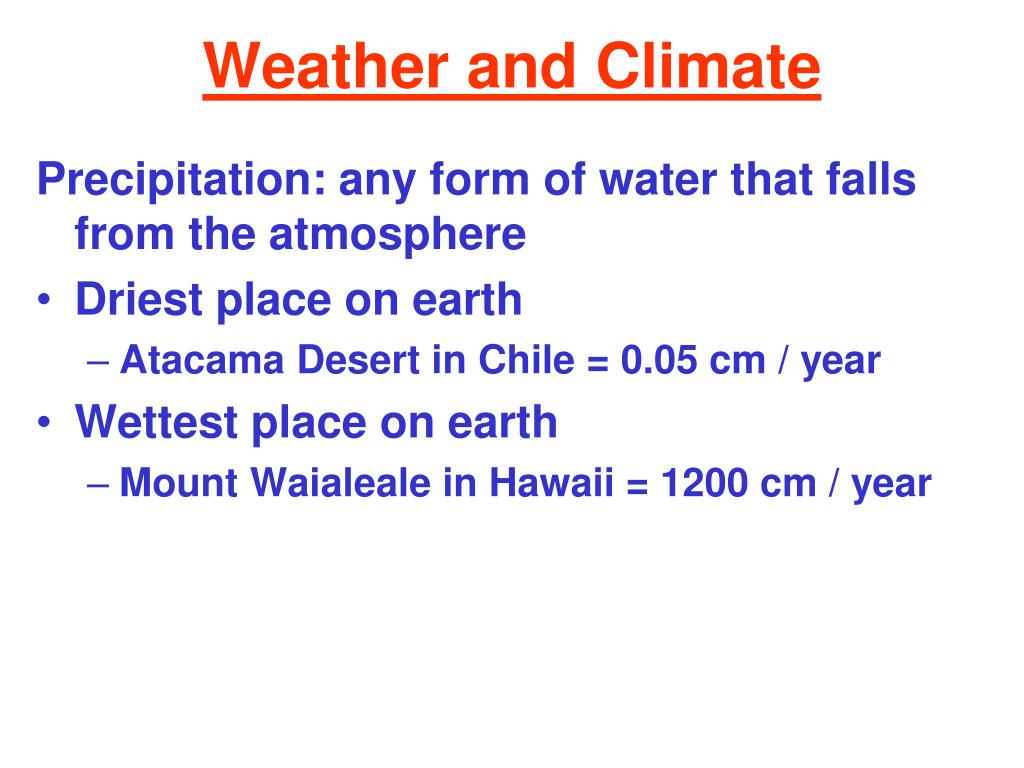 Weather and Climate

Precipitation: any form of water that falls from the atmosphere

• Driest place on earth
– Atacama Desert in Chile = 0.05 cm / year
• Wettest place on earth
– Mount Waialeale in Hawaii = 1200 cm / year